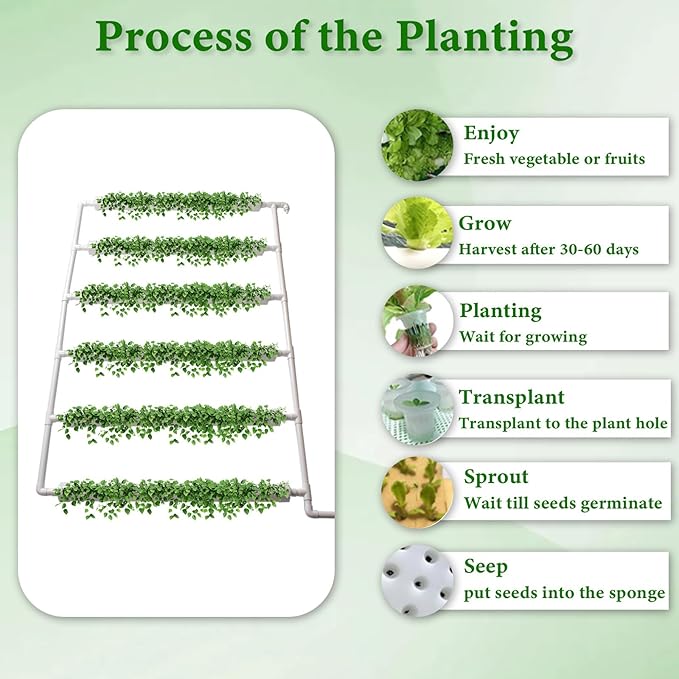 Process of the Planting

Enjoy
Fresh vegetable or fruits

Grow
Harvest after 30-60 days

Planting
Wait for growing

Transplant
Transplant to the plant hole

Sprout
Wait till seeds germinate

Seep
put seeds into the sponge